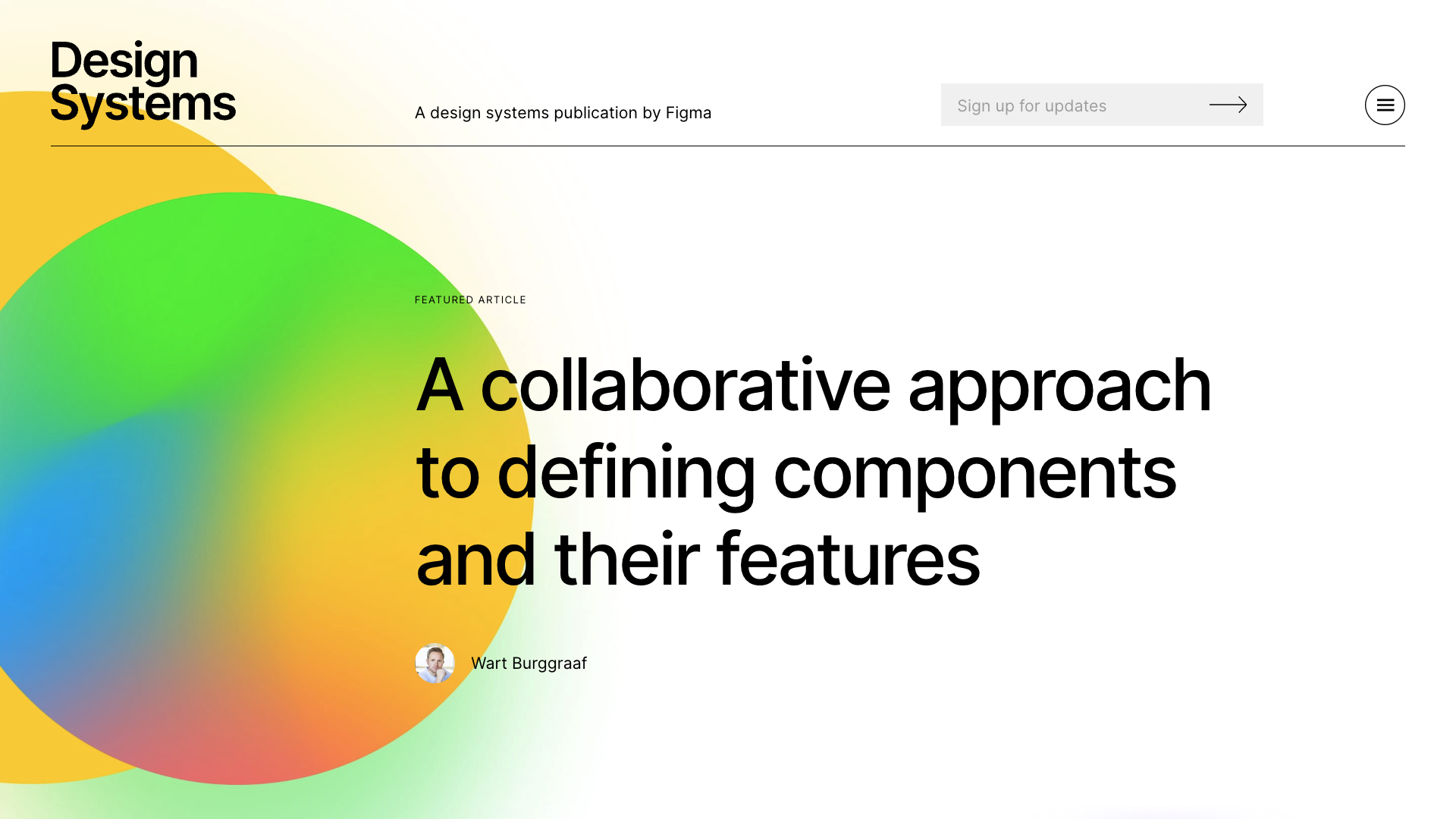 Design Systems

A design systems publication by Figma

Sign up for updates

FEATURED ARTICLE

A collaborative approach to defining components and their features

Wart Burggraaf